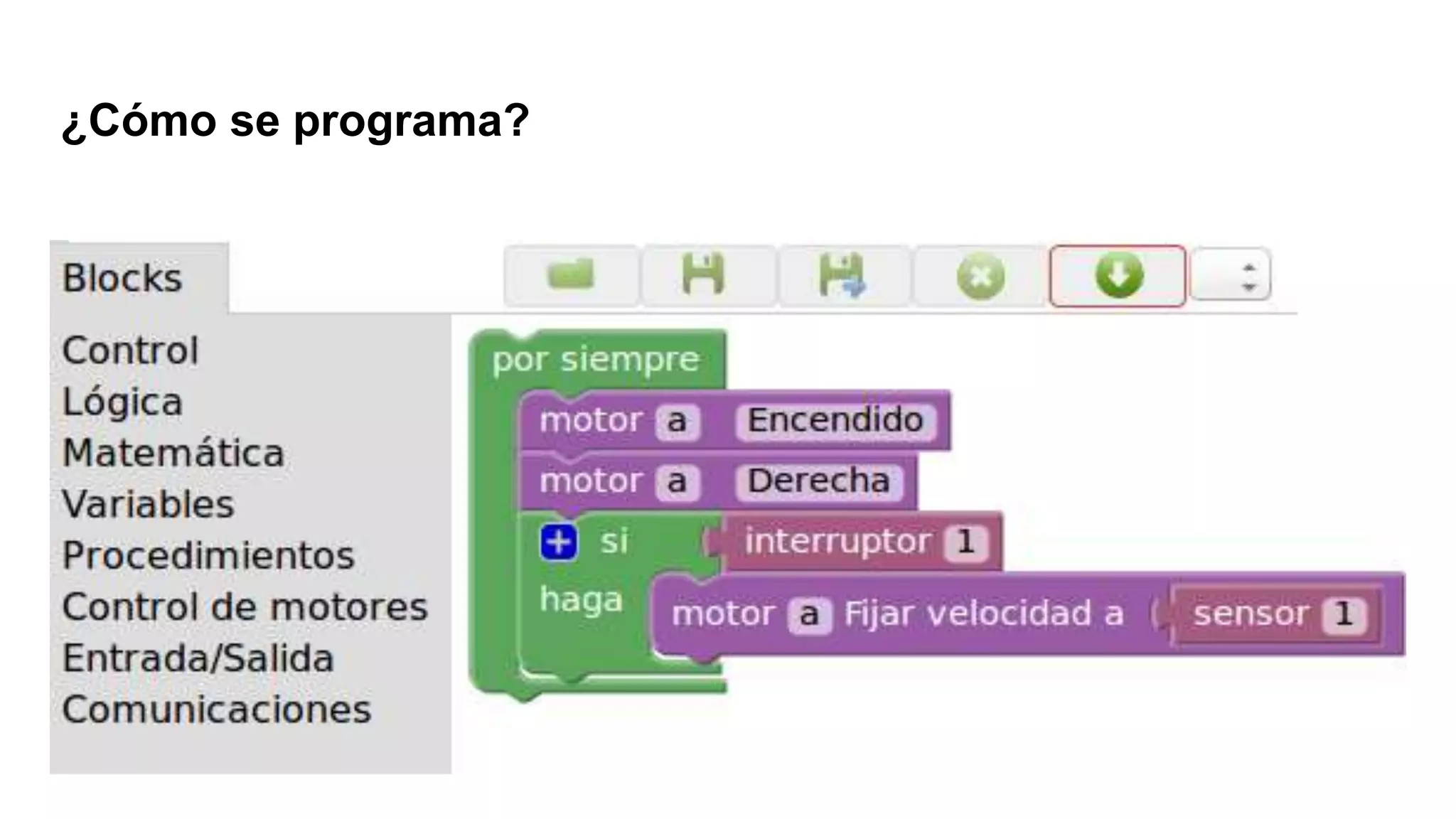 ¿Cómo se programa?

Blocks

Control
Lógica
Matemática
Variables
Procedimientos
Control de motores
Entrada/Salida
Comunicaciones

por siempre
motor a Encendido
motor a Derecha
si interruptor 1
haga motor a Fijar velocidad a sensor 1